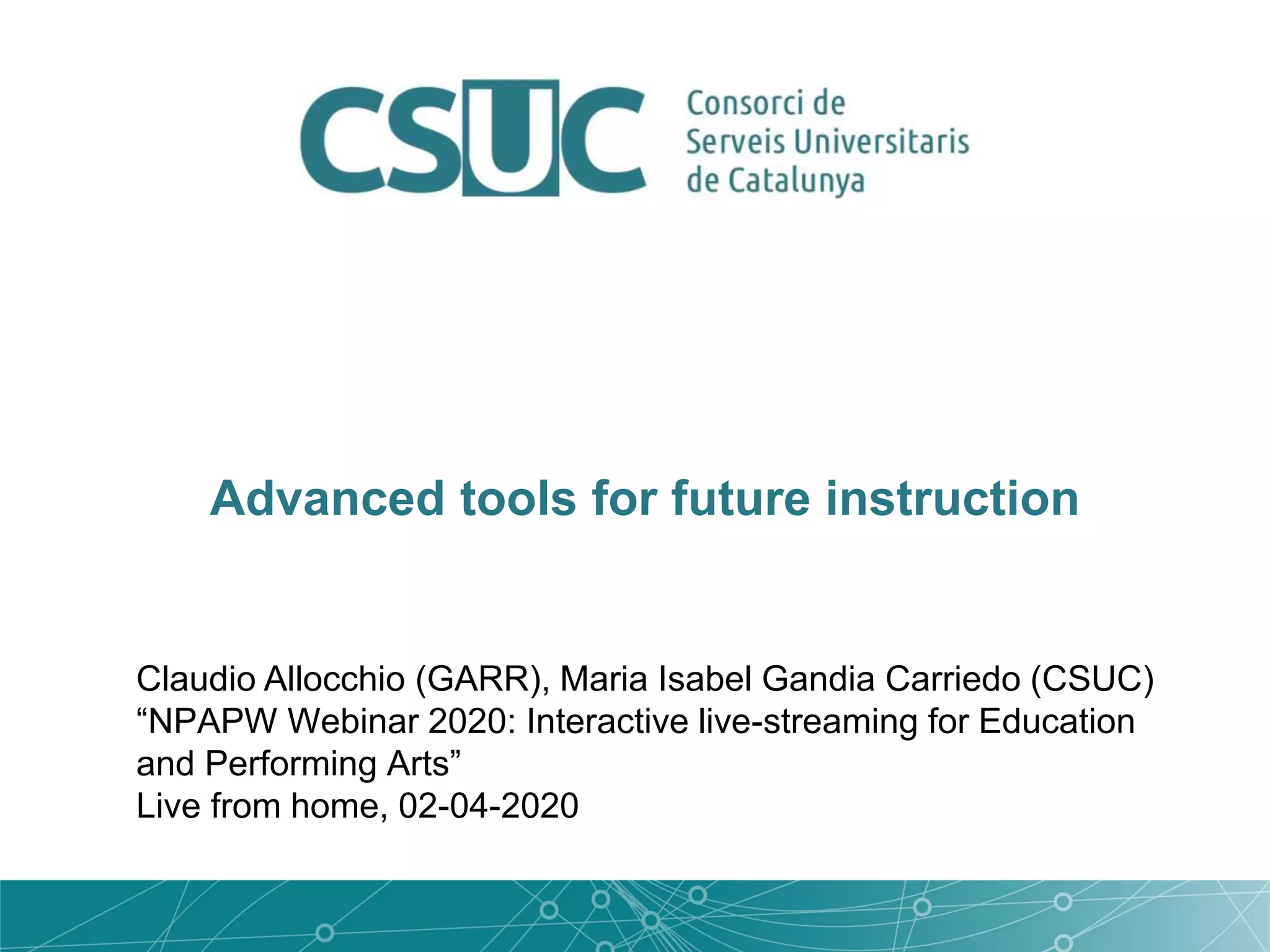 CSUC Consorci de Serveis Universitaris de Catalunya

Advanced tools for future instruction

Claudio Allocchio (GARR), Maria Isabel Gandia Carriedo (CSUC)
“NPAPW Webinar 2020: Interactive live-streaming for Education and Performing Arts”
Live from home, 02-04-2020